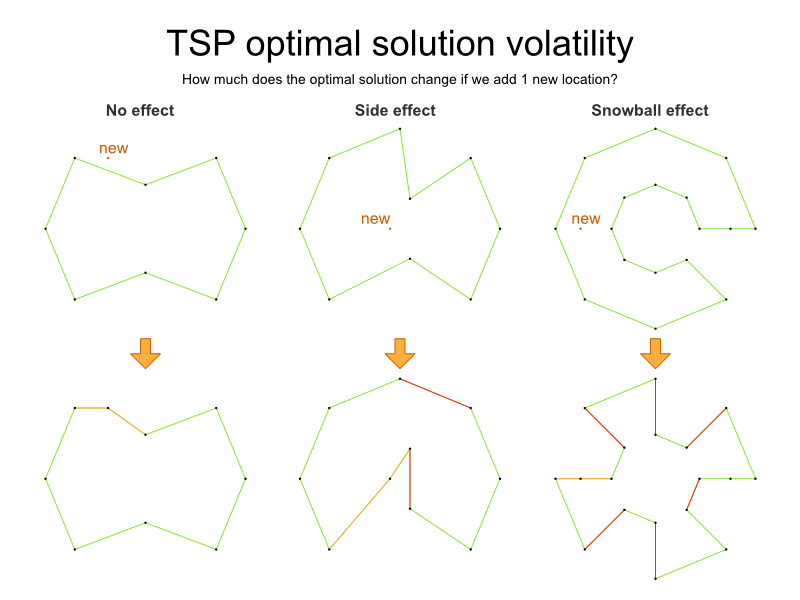 TSP optimal solution volatility

How much does the optimal solution change if we add 1 new location?

No effect

new

Side effect

new

Snowball effect

new